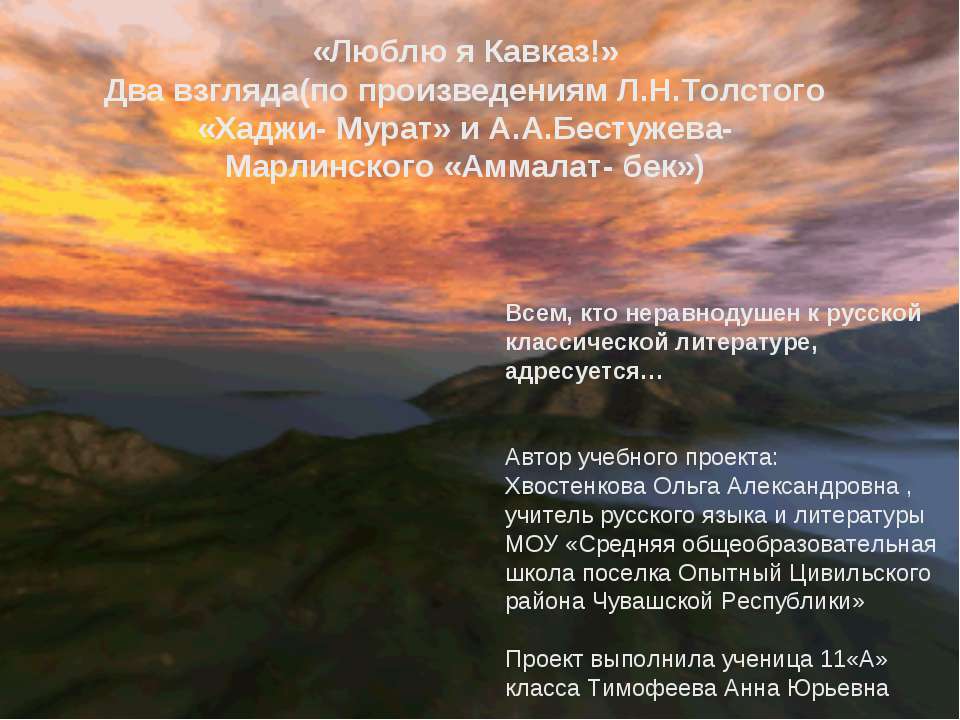 «Люблю я Кавказ!»
Два взгляда(по произведениям Л.Н.Толстого «Хаджи- Мурат» и А.А.Бестужева-Марлинского «Аммалат- бек»)

Всем, кто неравнодушен к русской классической литературе, адресуется…

Автор учебного проекта:
Хвостенкова Ольга Александровна , учитель русского языка и литературы МОУ «Средняя общеобразовательная школа поселка Опытный Цивильского района Чувашской Республики»

Проект выполнила ученица 11«А» класса Тимофеева Анна Юрьевна